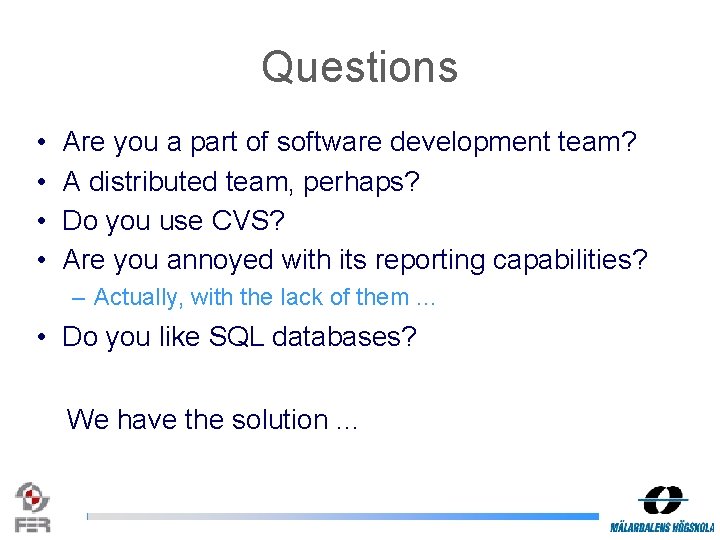 Questions

• Are you a part of software development team?
• A distributed team, perhaps?
• Do you use CVS?
• Are you annoyed with its reporting capabilities?
– Actually, with the lack of them ...
• Do you like SQL databases?

We have the solution ...

FER

MÄLARDALENS HÖGSKOLA